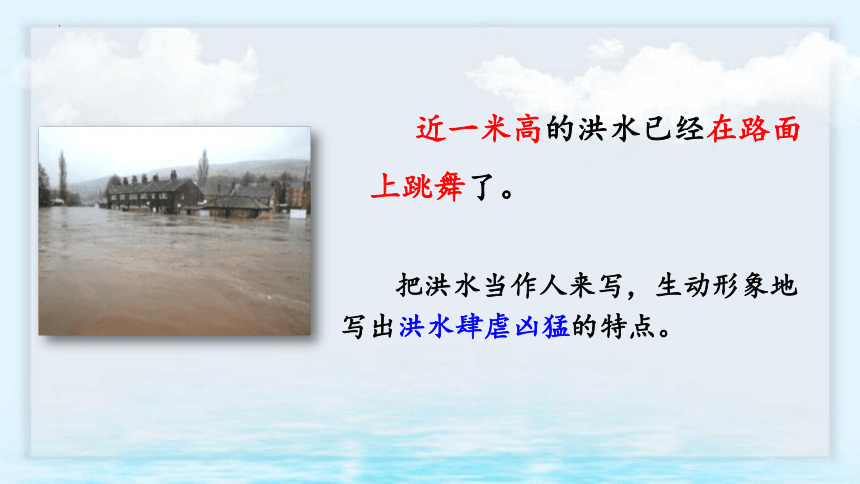 近一米高的洪水已经在路面上跳舞了。

把洪水当作人来写，生动形象地写出洪水肆虐凶猛的特点。